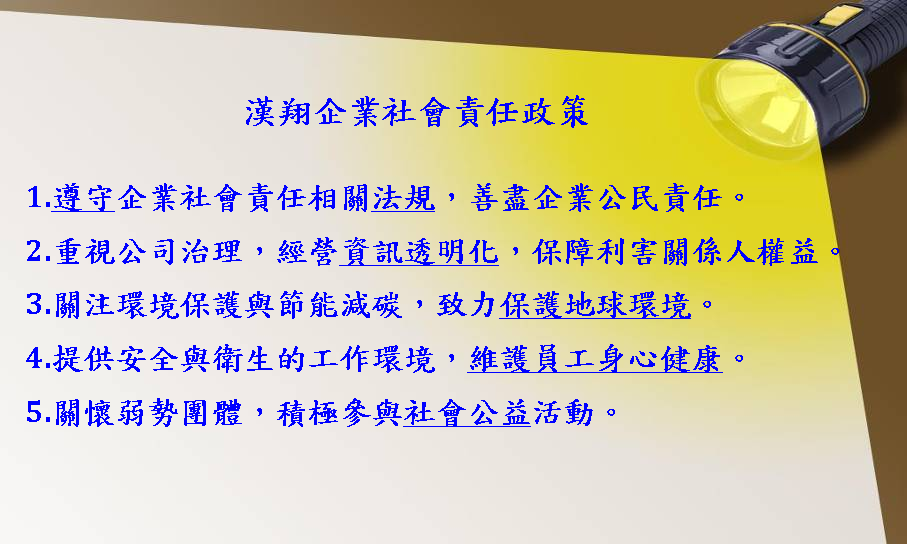 漢翔企業社會責任政策

1.遵守企業社會責任相關法規，善盡企業公民責任。

2.重視公司治理，經營資訊透明化，保障利害關係人權益。

3.關注環境保護與節能減碳，致力保護地球環境。

4.提供安全與衛生的工作環境，維護員工身心健康。

5.關懷弱勢團體，積極參與社會公益活動。